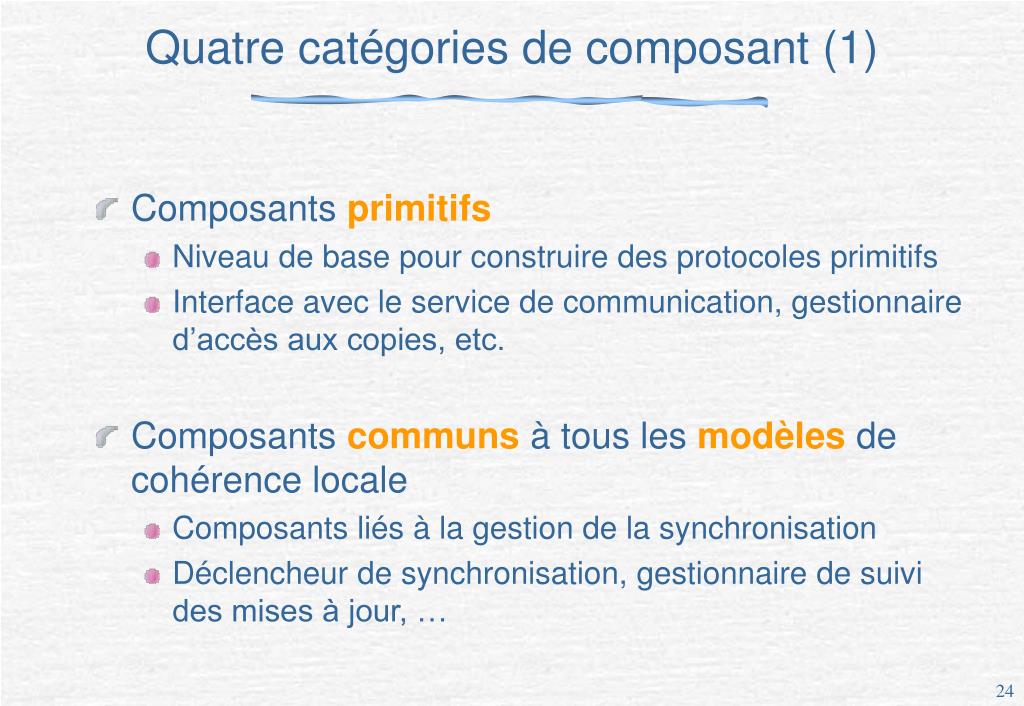 Quatre catégories de composant (1)

Composants primitifs

Niveau de base pour construire des protocoles primitifs

Interface avec le service de communication, gestionnaire d'accès aux copies, etc.

Composants communs à tous les modèles de cohérence locale

Composants liés à la gestion de la synchronisation

Déclencheur de synchronisation, gestionnaire de suivi des mises à jour, …

24